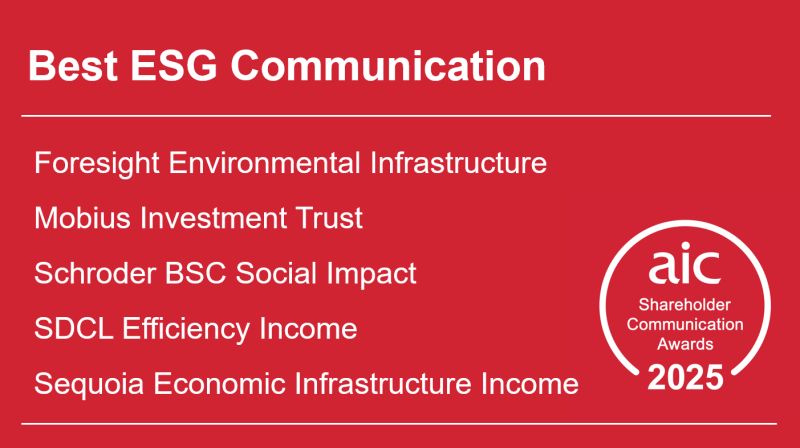 Best ESG Communication

Foresight Environmental Infrastructure

Mobius Investment Trust

Schroder BSC Social Impact

SDCL Efficiency Income

Sequoia Economic Infrastructure Income

aic
Shareholder
Communication
Awards
2025